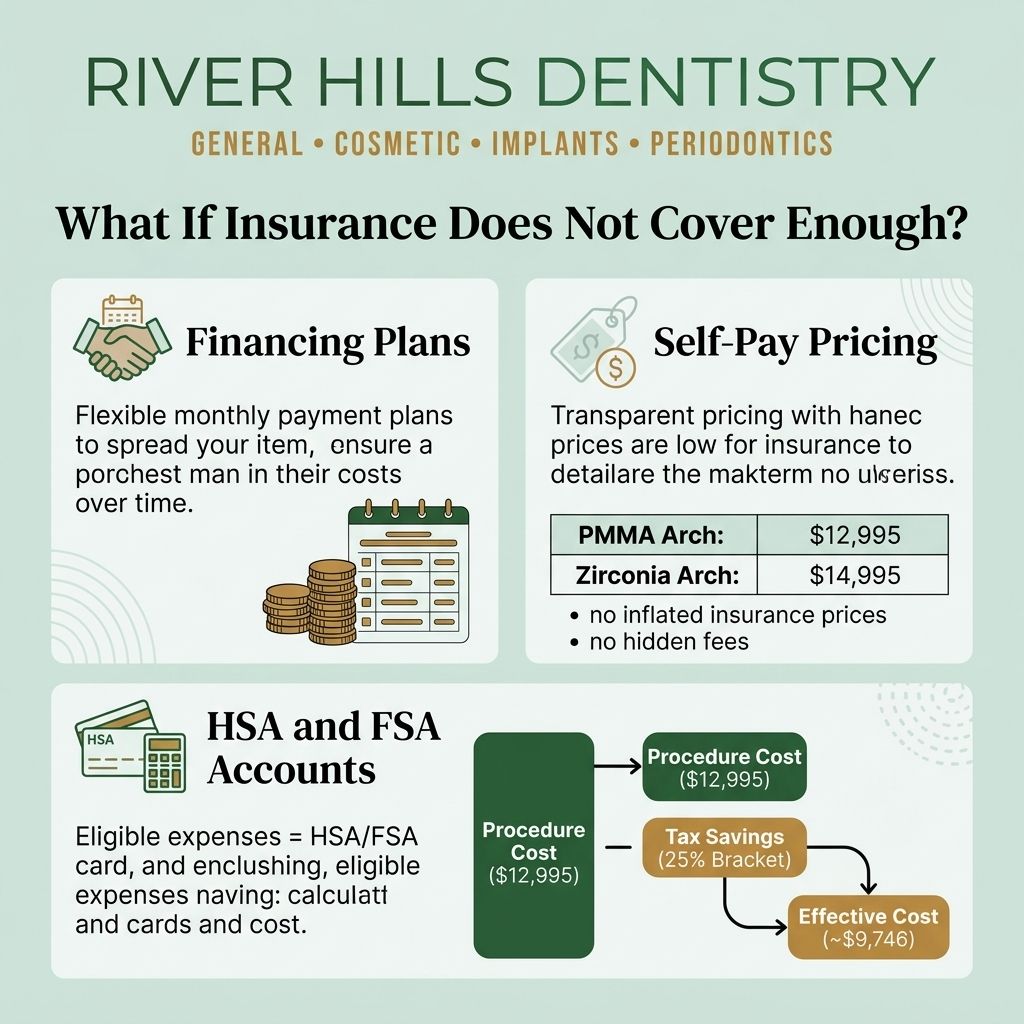 RIVER HILLS DENTISTRY
GENERAL • COSMETIC • IMPLANTS • PERIODONTICS

What If Insurance Does Not Cover Enough?

Financing Plans

Flexible monthly payment plans to spread your item, ensure a porchest man in their costs over time.

Self-Pay Pricing

Transparent pricing with hanec prices are low for insurance to detailare the makterm no ulseriss.

| PMMA Arch: | $12,995 |
|---|---|
| Zirconia Arch: | $14,995 |

• no inflated insurance prices
• no hidden fees

HSA

HSA and FSA Accounts

Eligible expenses = HSA/FSA card, and enclushing, eligible expenses naving: calculatt and cards and cost.

Procedure Cost ($12,995)

Procedure Cost ($12,995)

Tax Savings (25% Bracket)

Effective Cost (~$9,746)